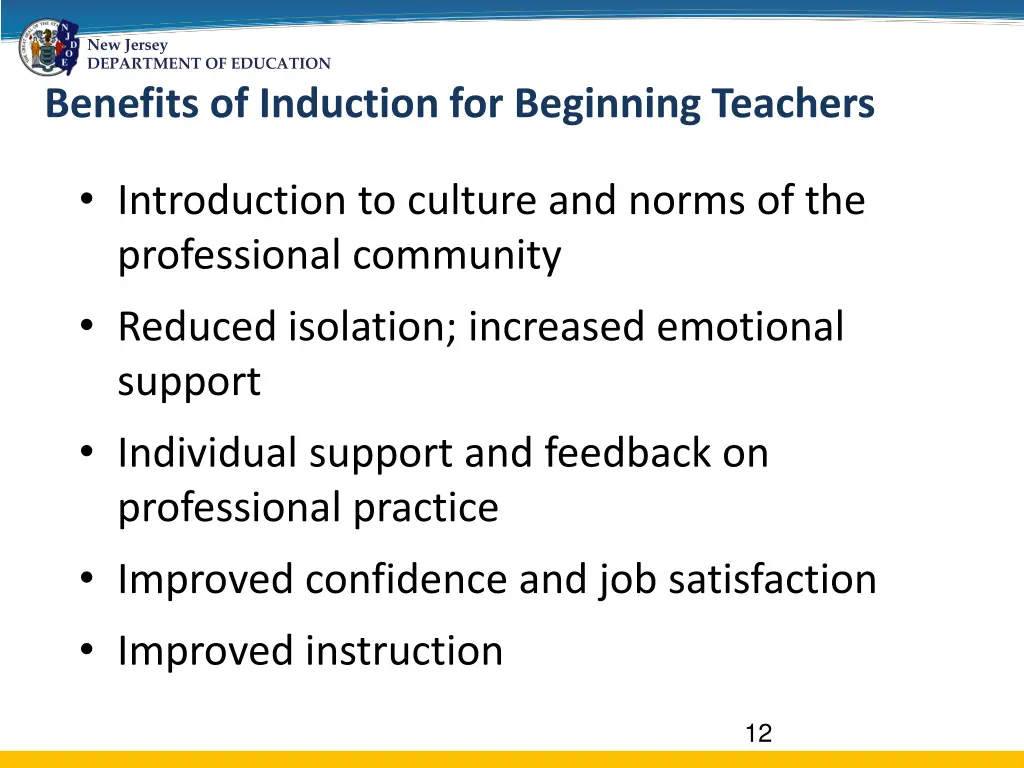 N J D O E

New Jersey
DEPARTMENT OF EDUCATION

Benefits of Induction for Beginning Teachers

• Introduction to culture and norms of the professional community
• Reduced isolation; increased emotional support
• Individual support and feedback on professional practice
• Improved confidence and job satisfaction
• Improved instruction

12